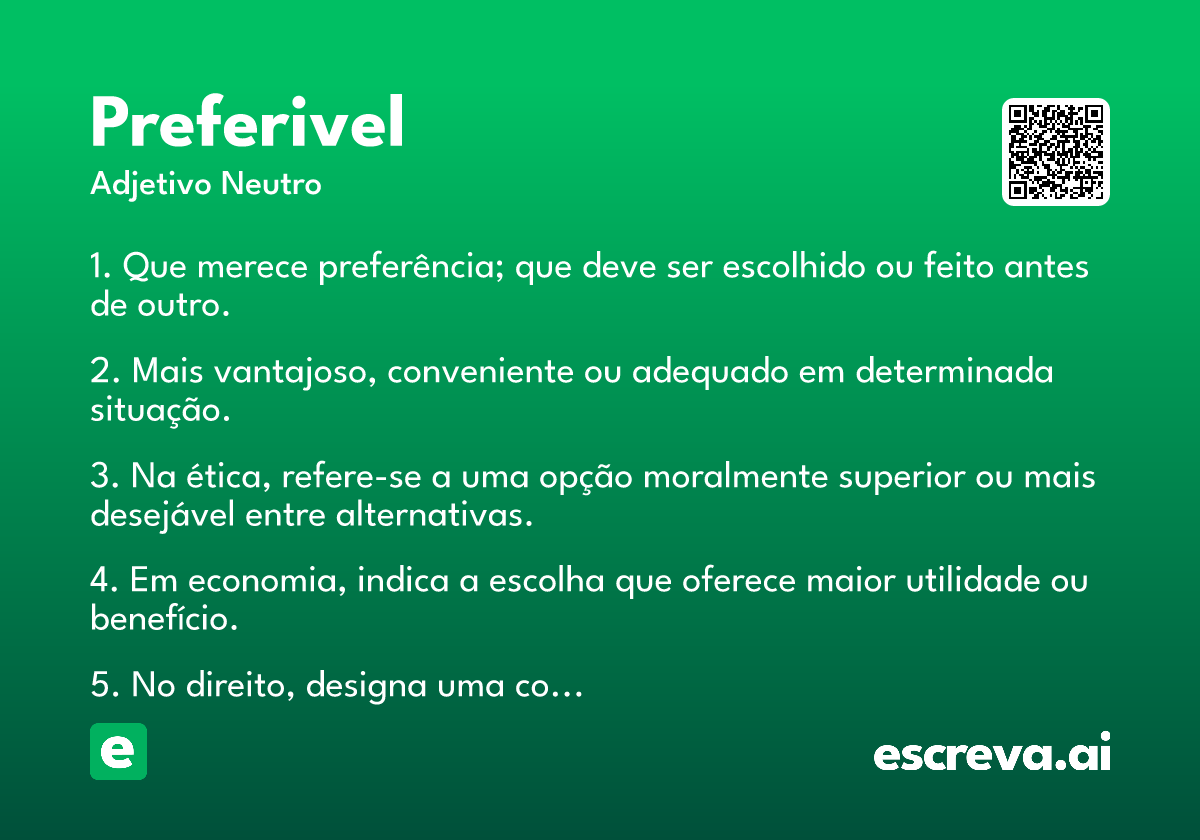 Preferivel
Adjetivo Neutro

1. Que merece preferência; que deve ser escolhido ou feito antes de outro.

2. Mais vantajoso, conveniente ou adequado em determinada situação.

3. Na ética, refere-se a uma opção moralmente superior ou mais desejável entre alternativas.

4. Em economia, indica a escolha que oferece maior utilidade ou benefício.

5. No direito, designa uma co...

e

escreva.ai